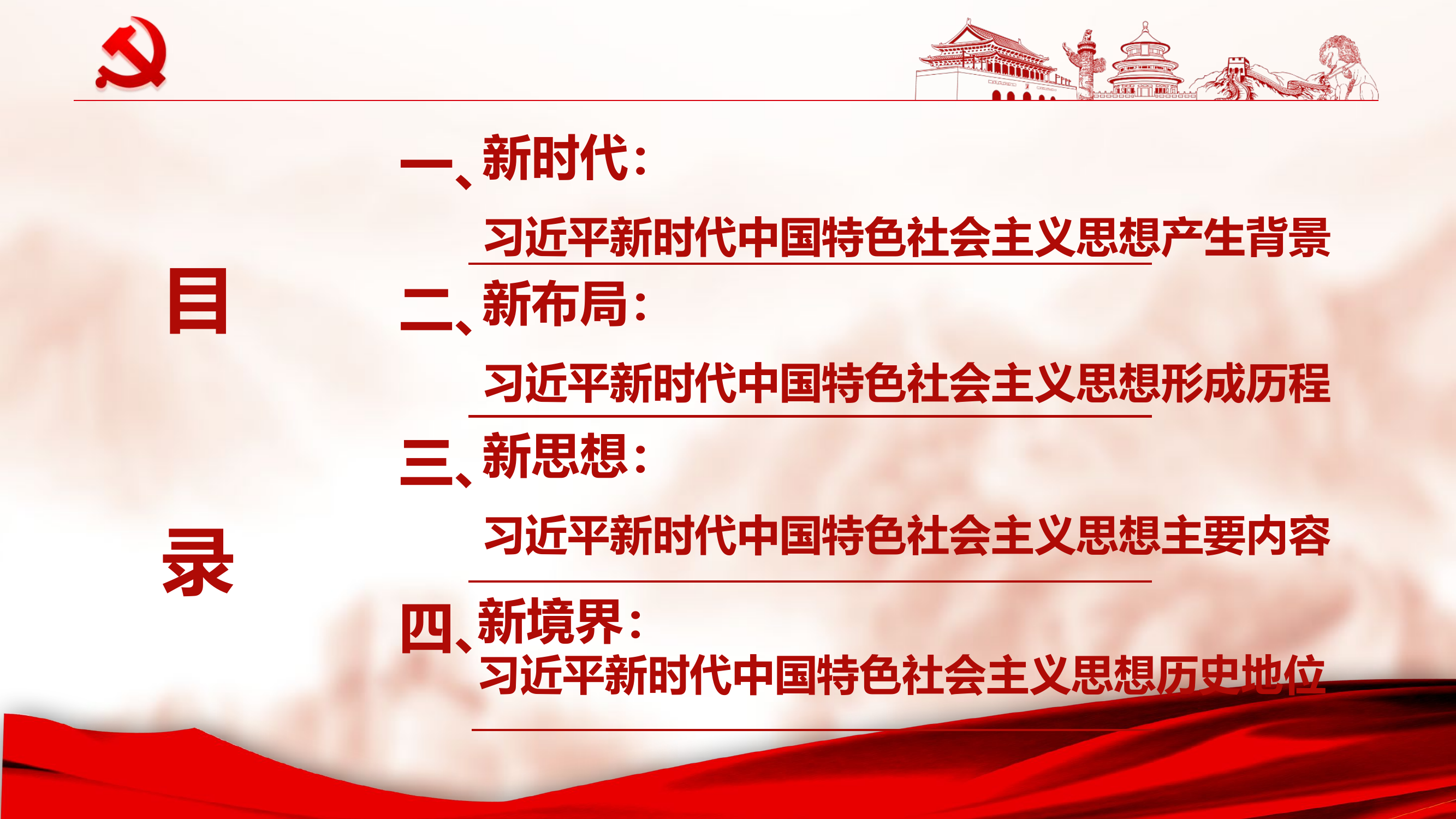 目

录

一、新时代：

习近平新时代中国特色社会主义思想产生背景

二、新布局：

习近平新时代中国特色社会主义思想形成历程

三、新思想：

习近平新时代中国特色社会主义思想主要内容

四、新境界：

习近平新时代中国特色社会主义思想历史地位